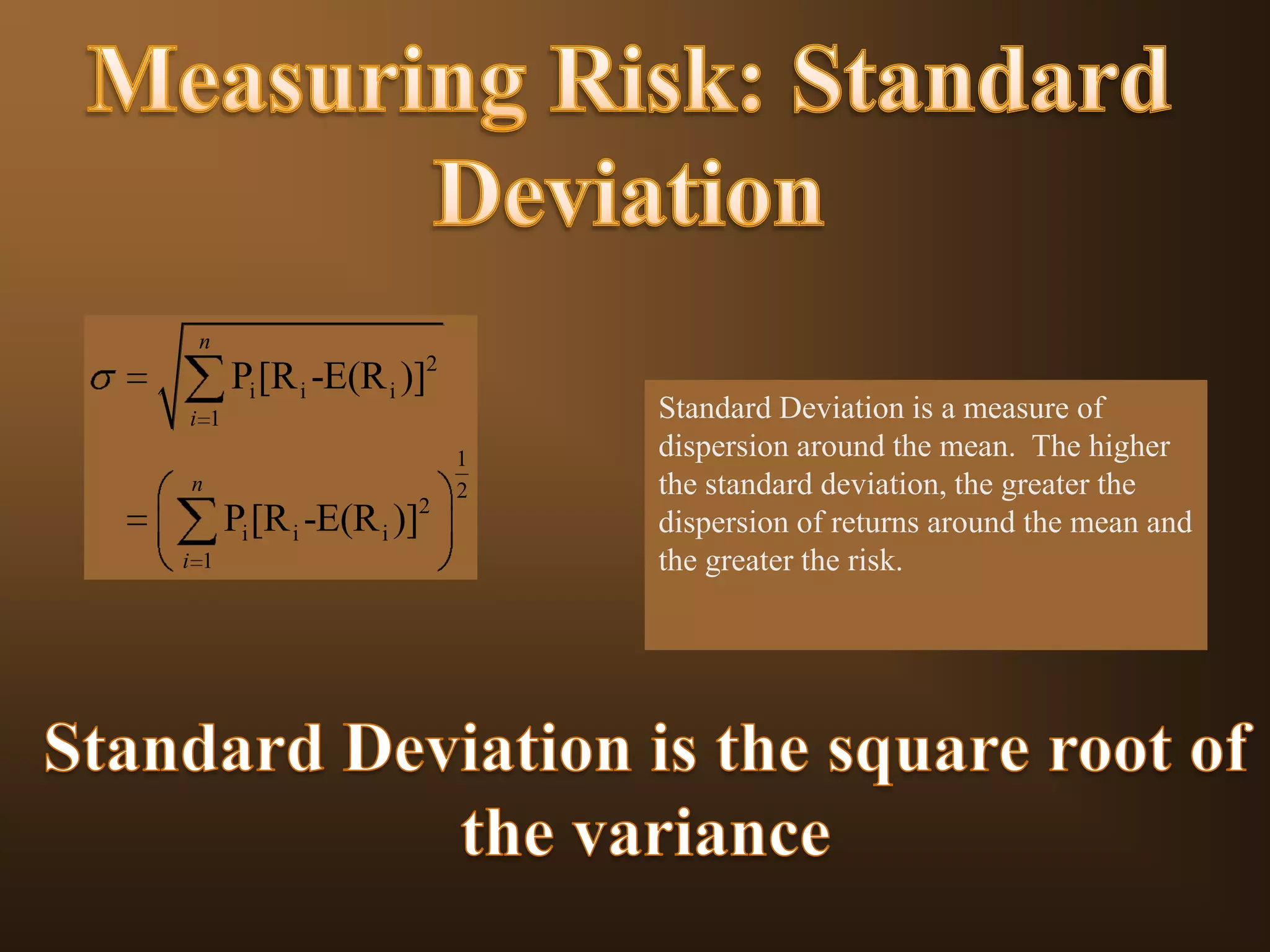 Measuring Risk: Standard Deviation

$\sigma = \sqrt{\sum_{i=1}^{n} P_i[R_i - E(R_i)]^2}$

$= \left( \sum_{i=1}^{n} P_i[R_i - E(R_i)]^2 \right)^{\frac{1}{2}}$

Standard Deviation is a measure of dispersion around the mean. The higher the standard deviation, the greater the dispersion of returns around the mean and the greater the risk.

Standard Deviation is the square root of the variance